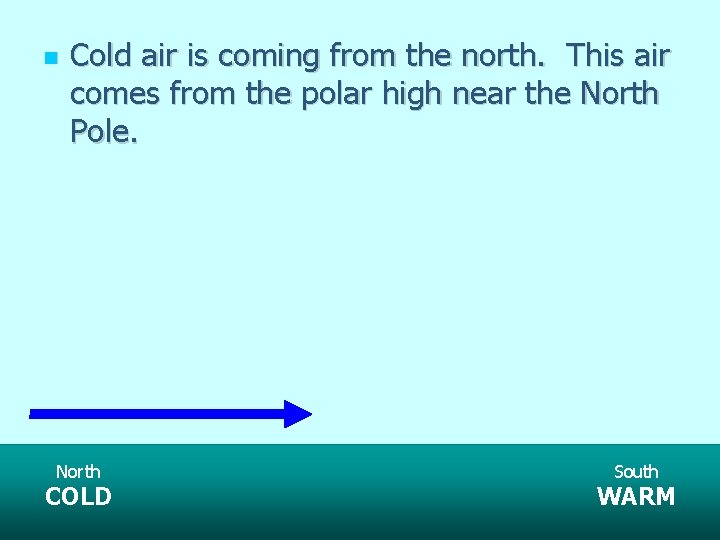 Cold air is coming from the north. This air comes from the polar high near the North Pole.

North
COLD

South
WARM